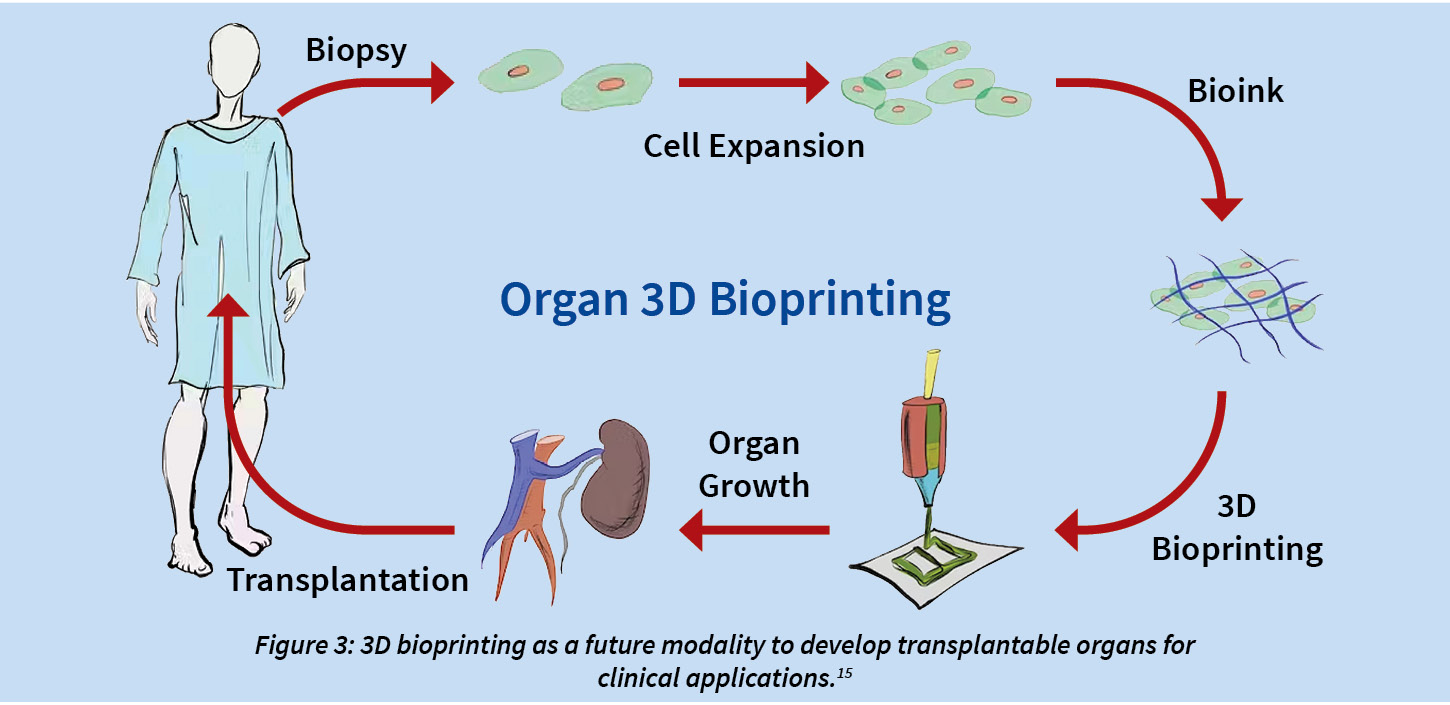 Biopsy

Cell Expansion

Bioink

Organ 3D Bioprinting

3D Bioprinting

Organ Growth

Transplantation

Figure 3: 3D bioprinting as a future modality to develop transplantable organs for clinical applications.$^{15}$